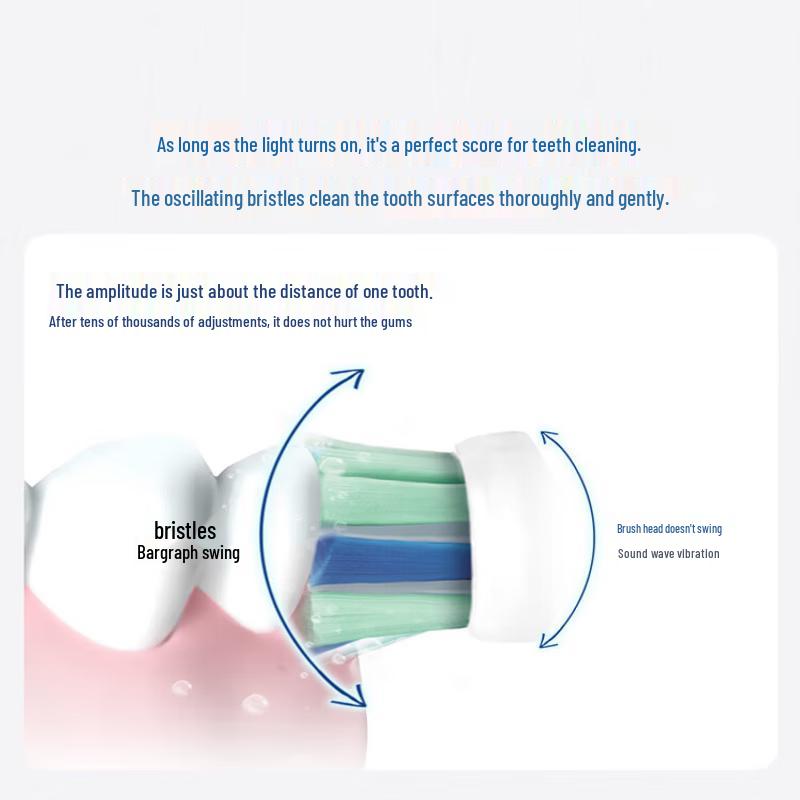 As long as the light turns on, it's a perfect score for teeth cleaning.

The oscillating bristles clean the tooth surfaces thoroughly and gently.

The amplitude is just about the distance of one tooth.

After tens of thousands of adjustments, it does not hurt the gums

bristles
Bargraph swing

Brush head doesn't swing
Sound wave vibration